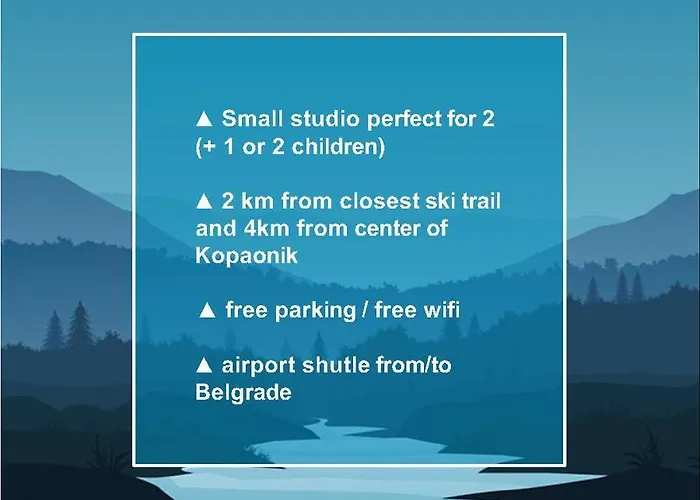 ▲ Small studio perfect for 2 (+ 1 or 2 children)

▲ 2 km from closest ski trail and 4km from center of Kopaonik

▲ free parking / free wifi

▲ airport shutle from/to Belgrade